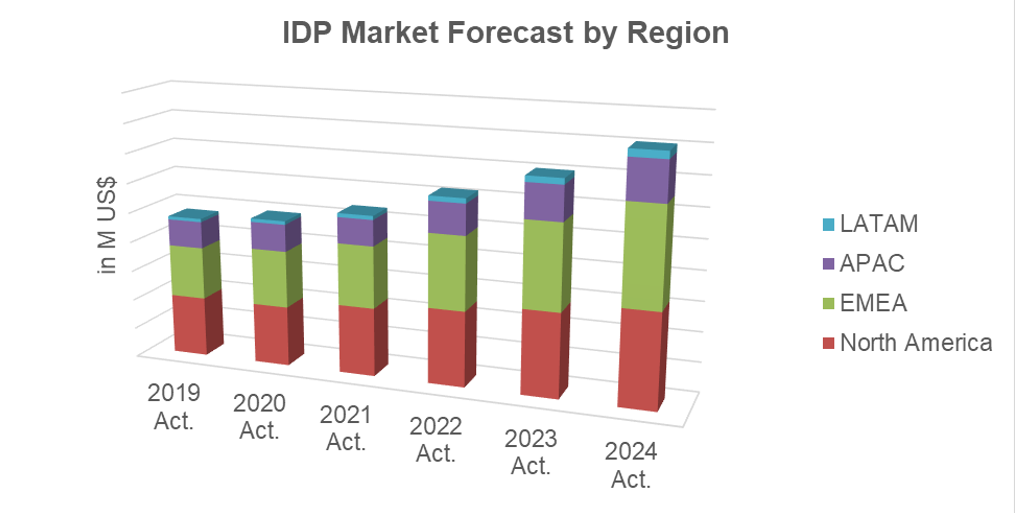 IDP Market Forecast by Region

in M US$

2019 Act.
2020 Act.
2021 Act.
2022 Act.
2023 Act.
2024 Act.

LATAM
APAC
EMEA
North America